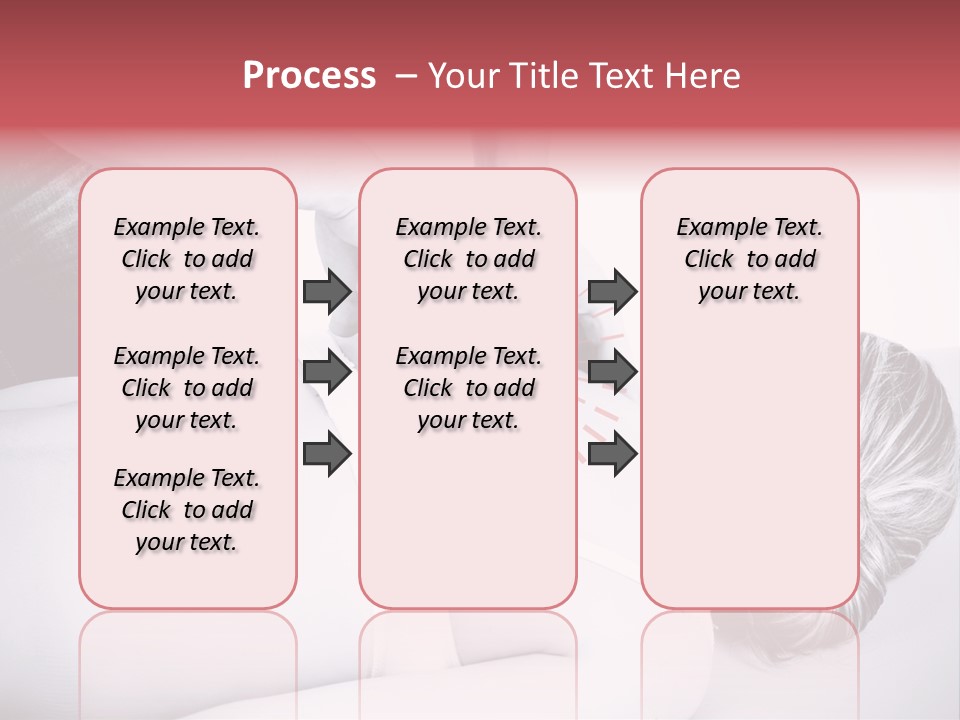 Process – Your Title Text Here

Example Text. Click to add your text.

Example Text. Click to add your text.

Example Text. Click to add your text.

Example Text. Click to add your text.

Example Text. Click to add your text.

Example Text. Click to add your text.